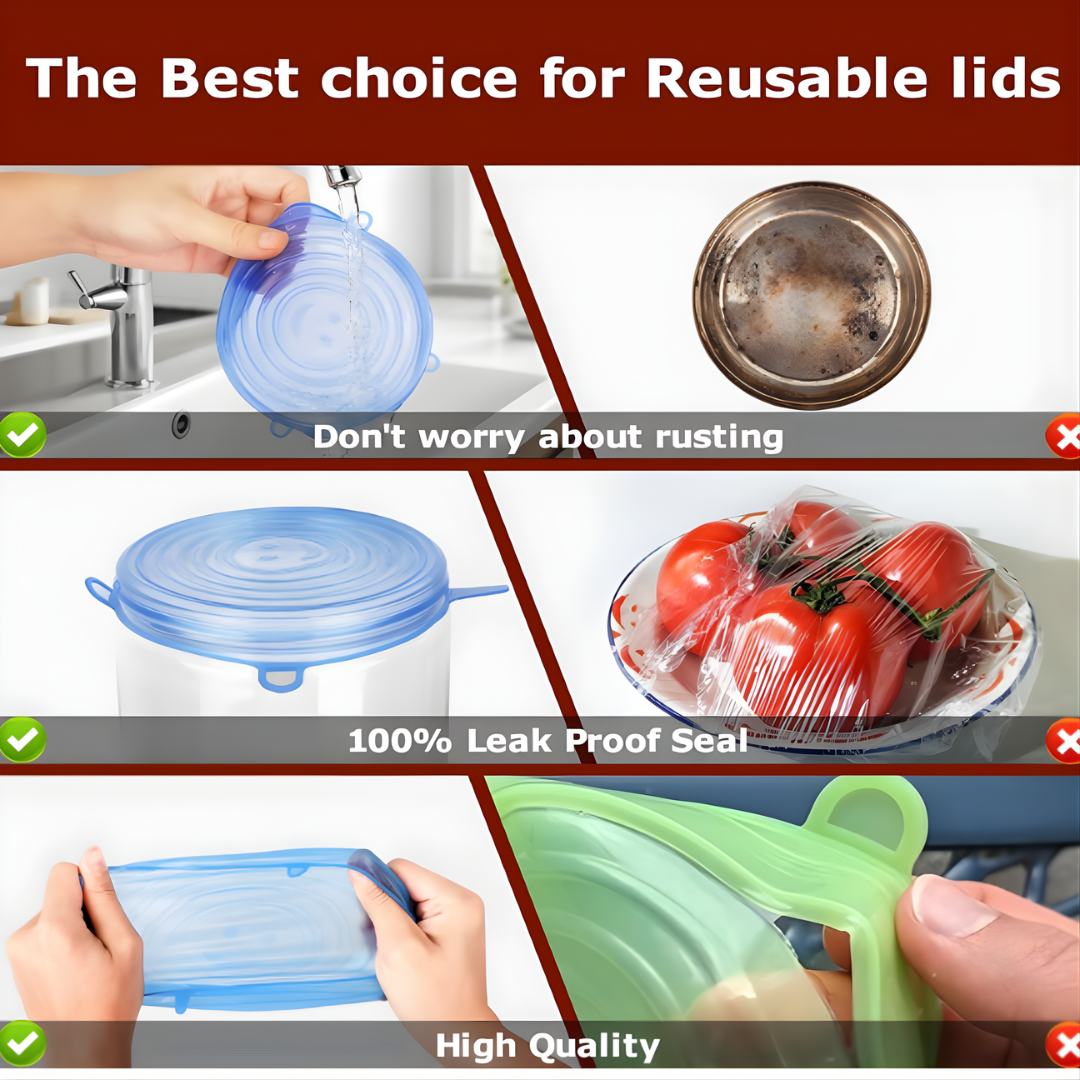 The Best choice for Reusable lids

Don't worry about rusting

100% Leak Proof Seal

High Quality